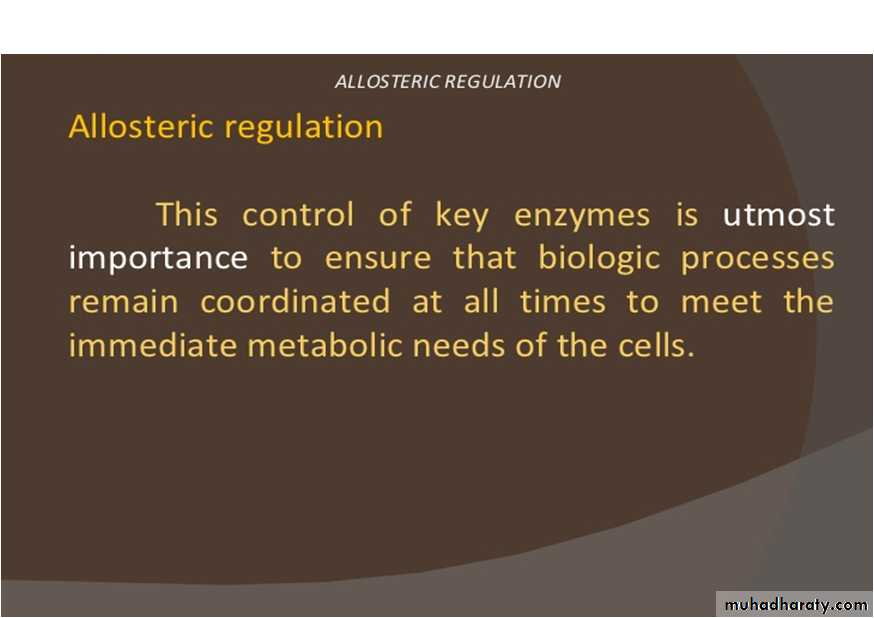 ALLOSTERIC REGULATION

Allosteric regulation

This control of key enzymes is utmost importance to ensure that biologic processes remain coordinated at all times to meet the immediate metabolic needs of the cells.

muhadharaty.com